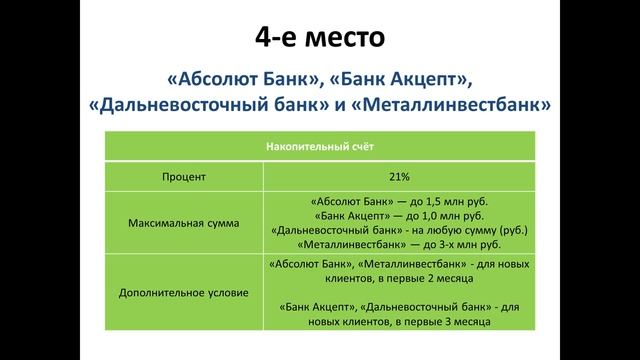 4-е место

«Абсолют Банк», «Банк Акцепт», «Дальневосточный банк» и «Металлинвестбанк»

| Накопительный счёт | |
|---|---|
| Процент | 21% |
| Максимальная сумма | «Абсолют Банк» — до 1,5 млн руб. «Банк Акцепт» — до 1,0 млн руб. «Дальневосточный банк» - на любую сумму (руб.) «Металлинвестбанк» — до 3-х млн руб. |
| Дополнительное условие | «Абсолют Банк», «Металлинвестбанк» - для новых клиентов, в первые 2 месяца «Банк Акцепт», «Дальневосточный банк» - для новых клиентов, в первые 3 месяца |